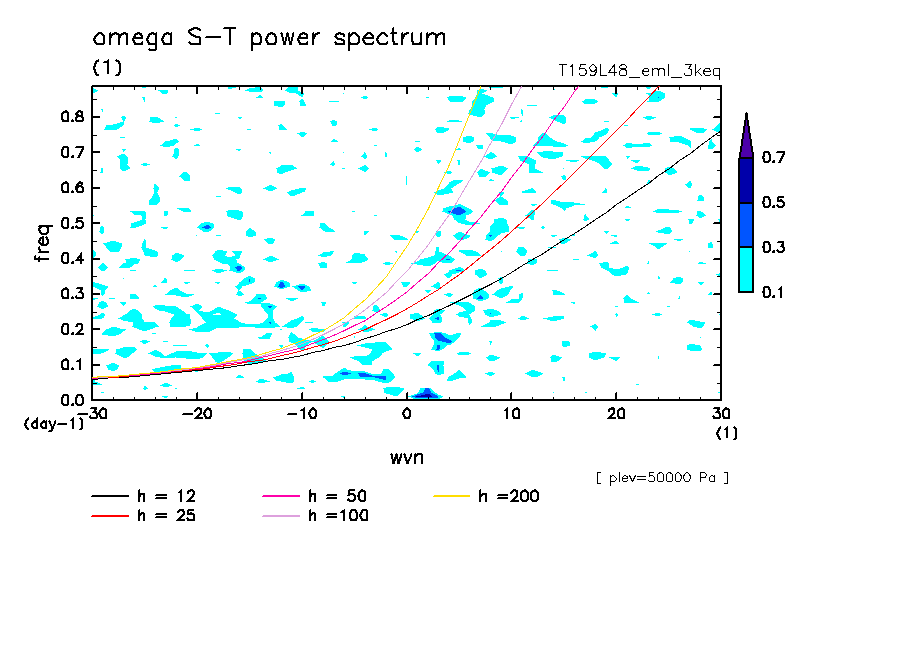 omega S-T power spectrum

(1)

T159L48_eml_3keq

freq

0.8
0.7
0.6
0.5
0.4
0.3
0.2
0.1
0.0

(day-1)

-30
-20
-10
0
10
20
30

(1)

wvn

0.7
0.5
0.3
0.1

[ plev=50000 Pa ]

h = 12
h = 25
h = 50
h =100
h =200